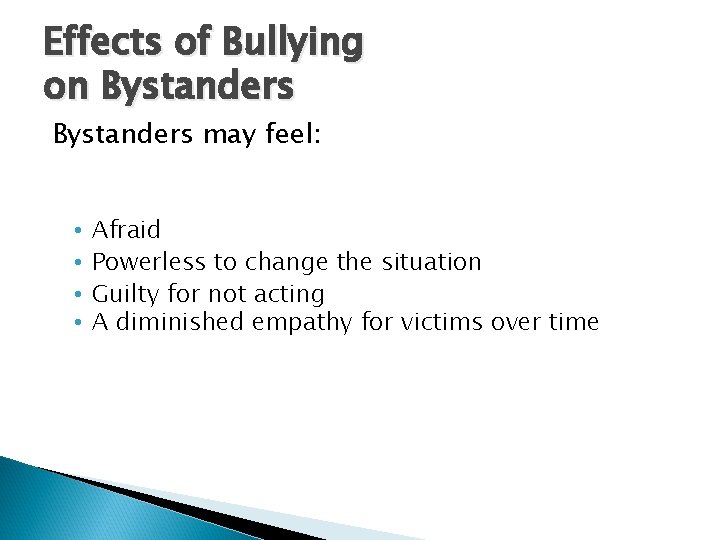 Effects of Bullying on Bystanders

Bystanders may feel:

• Afraid
• Powerless to change the situation
• Guilty for not acting
• A diminished empathy for victims over time